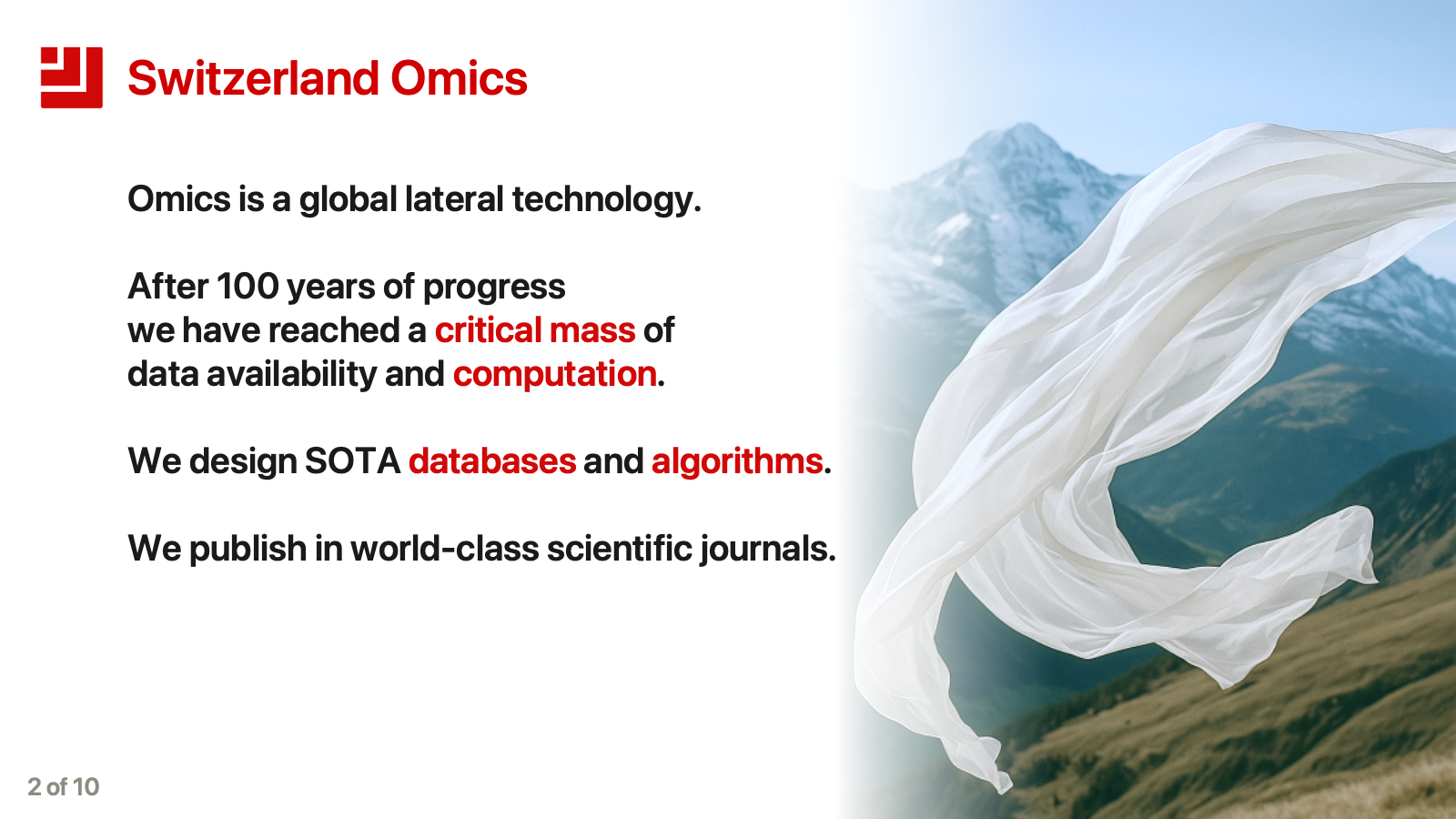 Switzerland Omics

Omics is a global lateral technology.

After 100 years of progress we have reached a critical mass of data availability and computation.

We design SOTA databases and algorithms.

We publish in world-class scientific journals.

2 of 10